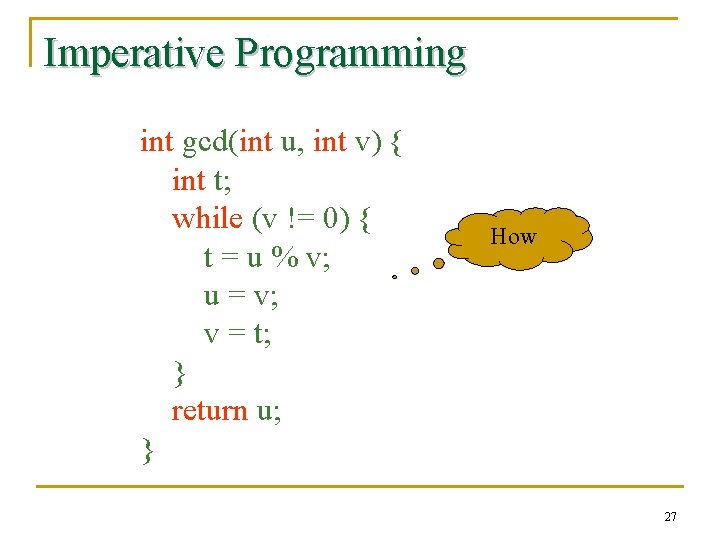 Imperative Programming

int gcd(int u, int v) {
int t;
while (v != 0) {
t = u % v;
u = v;
v = t;
}
return u;
}

How

27